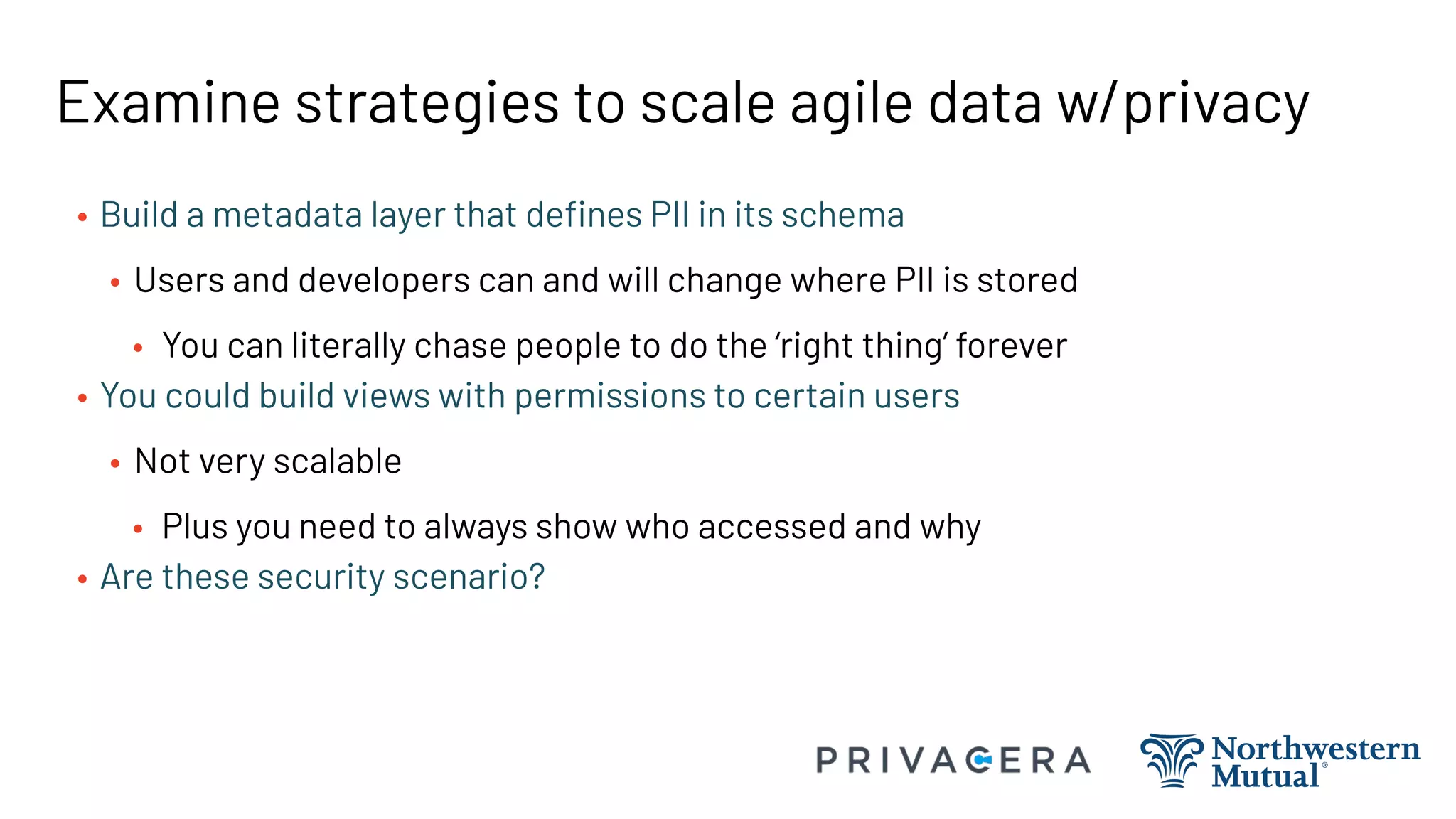 Examine strategies to scale agile data w/privacy

• Build a metadata layer that defines PII in its schema

• Users and developers can and will change where PII is stored

• You can literally chase people to do the 'right thing' forever

• You could build views with permissions to certain users

• Not very scalable

• Plus you need to always show who accessed and why

• Are these security scenario?

PRIVACERA

Northwestern Mutual®